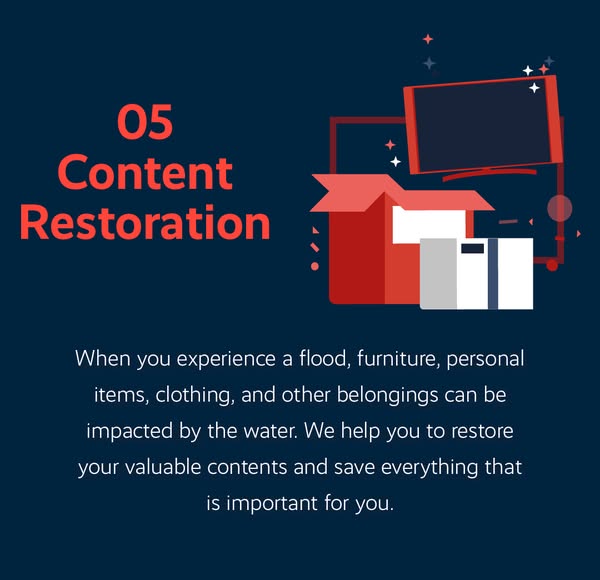 05
Content
Restoration

When you experience a flood, furniture, personal items, clothing, and other belongings can be impacted by the water. We help you to restore your valuable contents and save everything that is important for you.